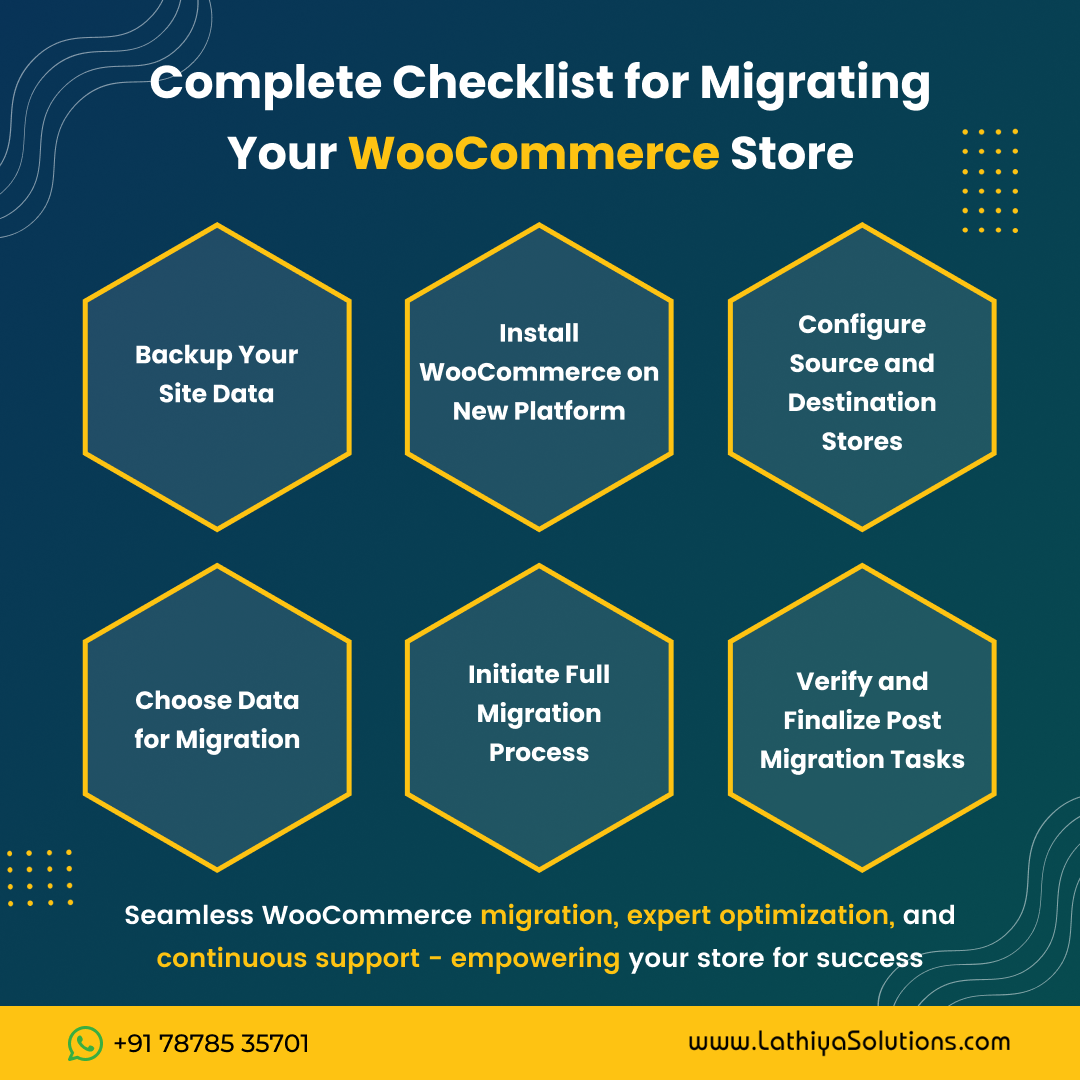 Complete Checklist for Migrating Your WooCommerce Store

Backup Your Site Data

Install WooCommerce on New Platform

Configure Source and Destination Stores

Choose Data for Migration

Initiate Full Migration Process

Verify and Finalize Post Migration Tasks

Seamless WooCommerce migration, expert optimization, and continuous support - empowering your store for success

+91 78785 35701

www.LathiyaSolutions.com